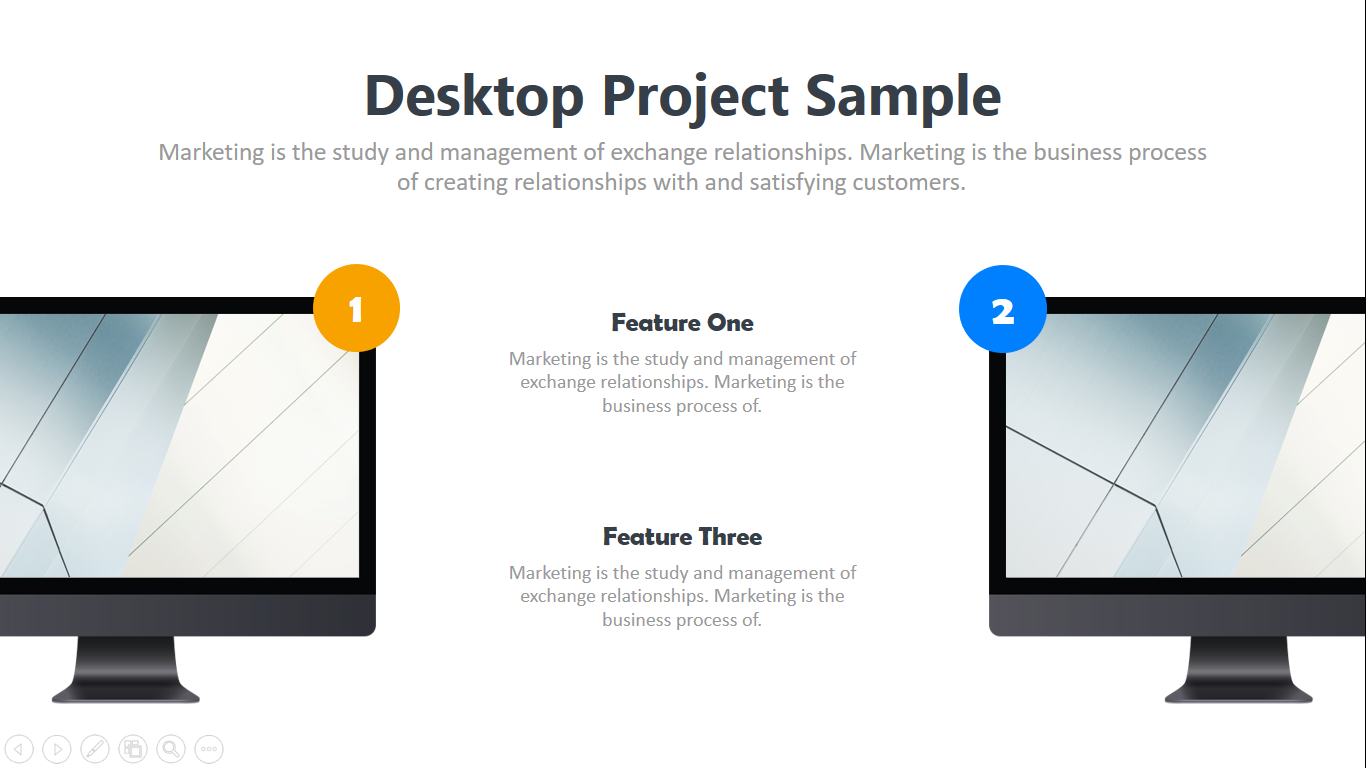 Desktop Project Sample

Marketing is the study and management of exchange relationships. Marketing is the business process of creating relationships with and satisfying customers.

1

Feature One

Marketing is the study and management of exchange relationships. Marketing is the business process of.

Feature Three

Marketing is the study and management of exchange relationships. Marketing is the business process of.

2